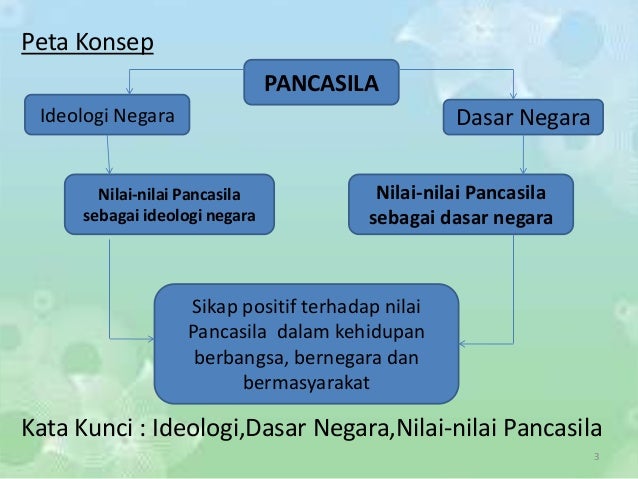 Peta Konsep

PANCASILA

Ideologi Negara

Dasar Negara

Nilai-nilai Pancasila sebagai ideologi negara

Nilai-nilai Pancasila sebagai dasar negara

Sikap positif terhadap nilai Pancasila dalam kehidupan berbangsa, bernegara dan bermasyarakat

Kata Kunci : Ideologi,Dasar Negara,Nilai-nilai Pancasila

3